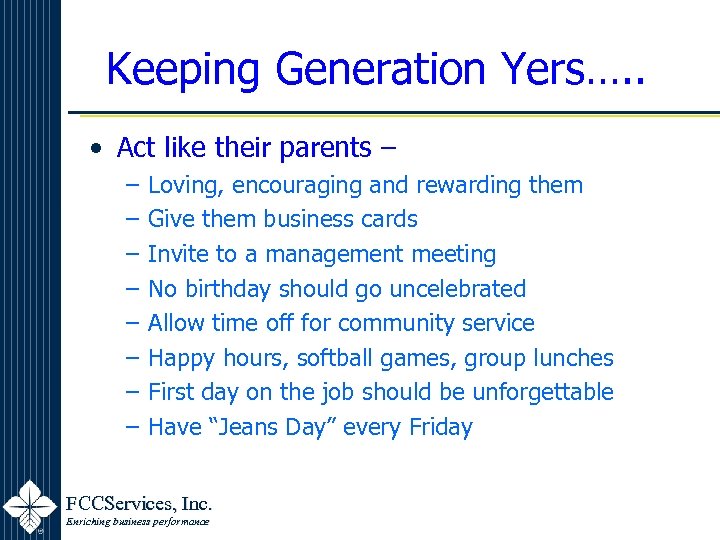 Keeping Generation Yers…..

• Act like their parents –
  – Loving, encouraging and rewarding them
  – Give them business cards
  – Invite to a management meeting
  – No birthday should go uncelebrated
  – Allow time off for community service
  – Happy hours, softball games, group lunches
  – First day on the job should be unforgettable
  – Have “Jeans Day” every Friday

FCCServices, Inc.
Enriching business performance